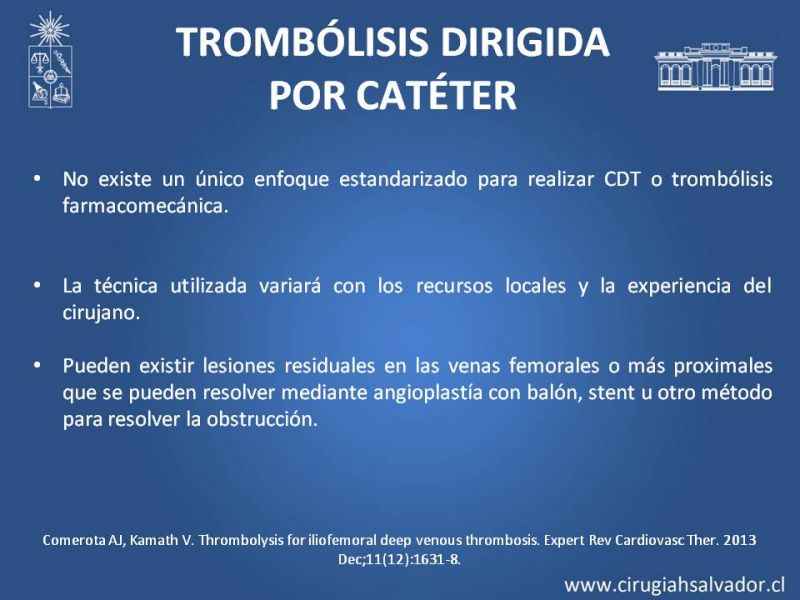 TROMBÓLISIS DIRIGIDA POR CATÉTER

• No existe un único enfoque estandarizado para realizar CDT o trombólisis farmacomecánica.

• La técnica utilizada variará con los recursos locales y la experiencia del cirujano.

• Pueden existir lesiones residuales en las venas femorales o más proximales que se pueden resolver mediante angioplastía con balón, stent u otro método para resolver la obstrucción.

Comerota AJ, Kamath V. Thrombolysis for iliofemoral deep venous thrombosis. Expert Rev Cardiovasc Ther. 2013 Dec;11(12):1631-8.

www.cirugiahsalvador.cl